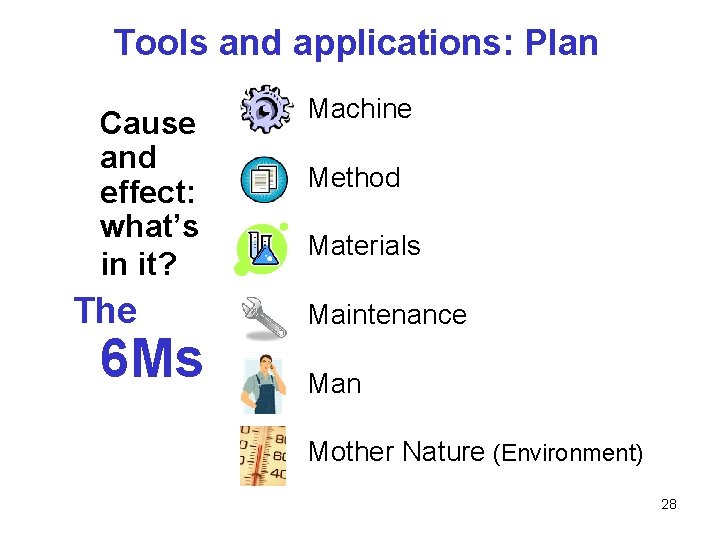 Tools and applications: Plan

Cause and effect: what's in it?

The 6Ms

Machine

Method

Materials

Maintenance

Man

Mother Nature (Environment)

28